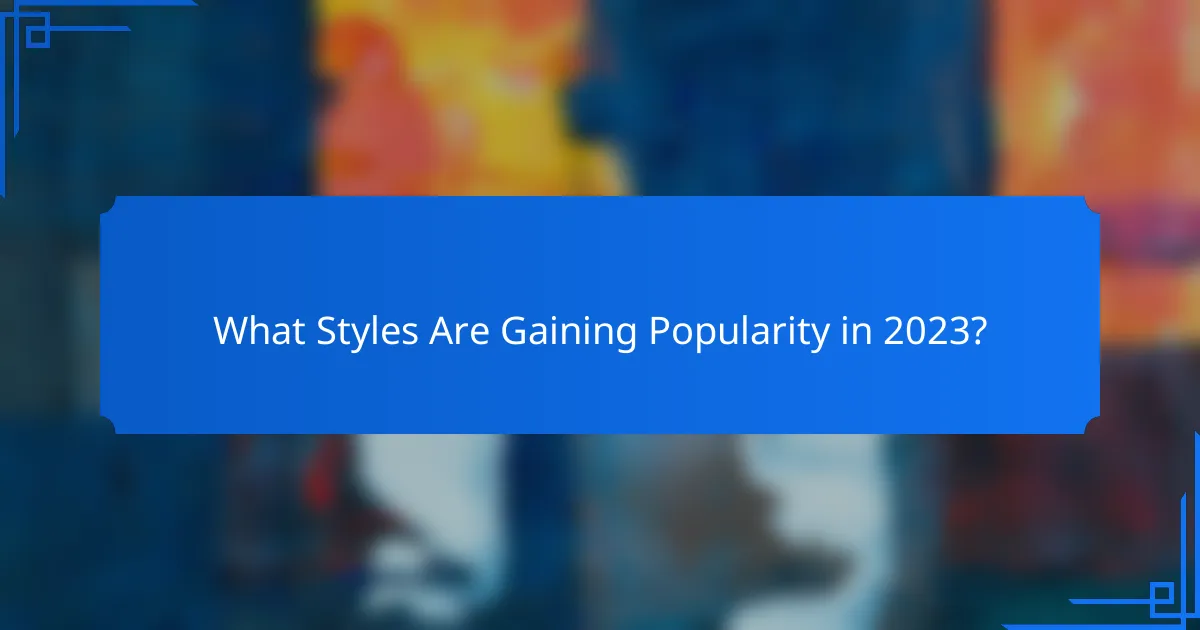 What Styles Are Gaining Popularity in 2023?